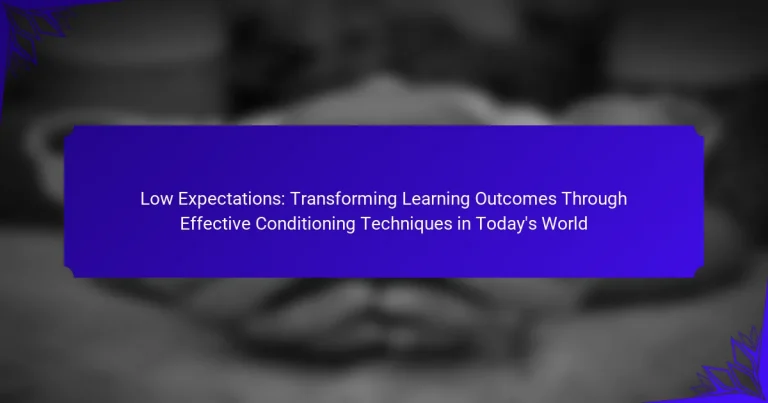 Low Expectations: Transforming Learning Outcomes Through Effective Conditioning Techniques in Today's World